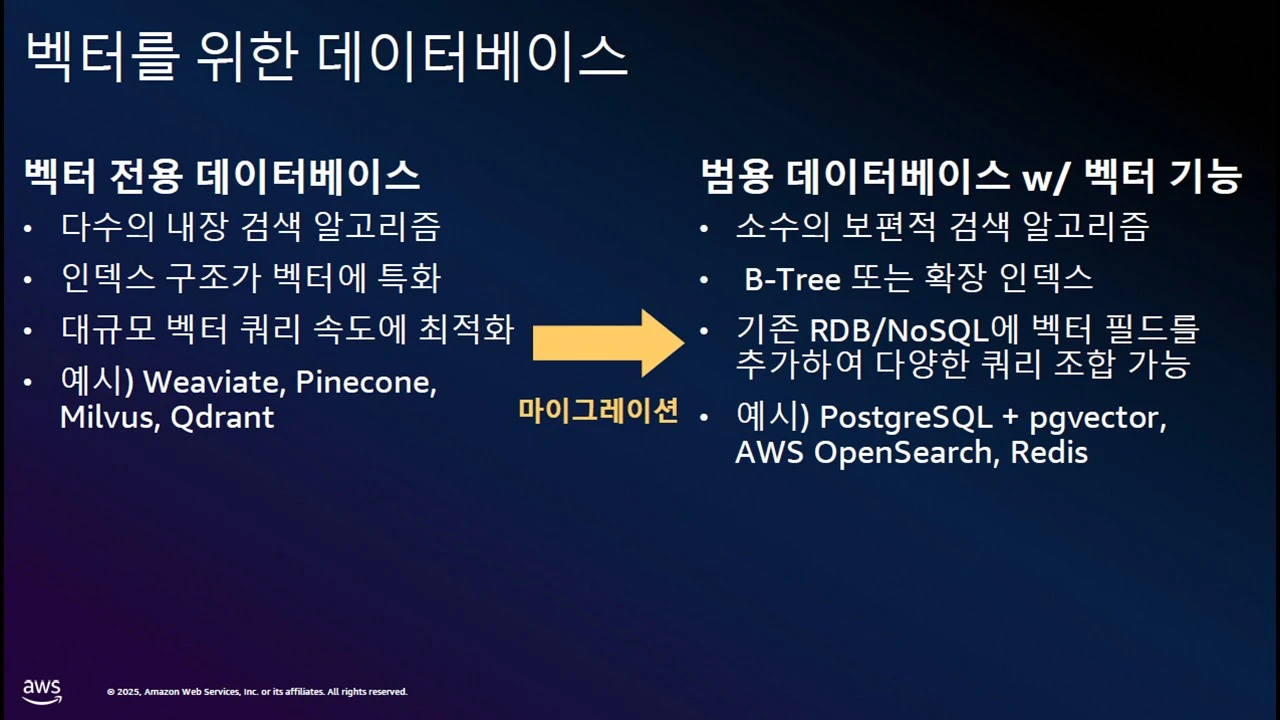 벡터를 위한 데이터베이스

벡터 전용 데이터베이스
• 다수의 내장 검색 알고리즘
• 인덱스 구조가 벡터에 특화
• 대규모 벡터 쿼리 속도에 최적화
• 예시) Weaviate, Pinecone, Milvus, Qdrant

마이그레이션

범용 데이터베이스 w/ 벡터 기능
• 소수의 보편적 검색 알고리즘
• B-Tree 또는 확장 인덱스
• 기존 RDB/NoSQL에 벡터 필드를 추가하여 다양한 쿼리 조합 가능
• 예시) PostgreSQL + pgvector, AWS OpenSearch, Redis

aws

© 2025, Amazon Web Services, Inc. or its affiliates. All rights reserved.